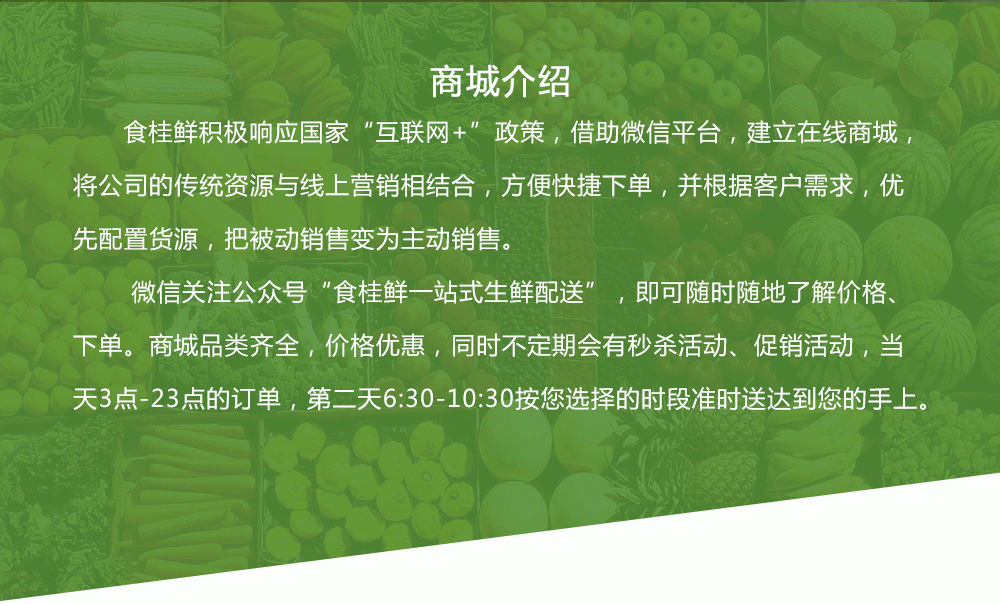 商城介绍

食桂鲜积极响应国家“互联网+”政策，借助微信平台，建立在线商城，将公司的传统资源与线上营销相结合，方便快捷下单，并根据客户需求，优先配置货源，把被动销售变为主动销售。

微信关注公众号“食桂鲜一站式生鲜配送”，即可随时随地了解价格、下单。商城品类齐全，价格优惠，同时不定期会有秒杀活动、促销活动，当天3点-23点的订单，第二天6:30-10:30按您选择的时段准时送达到您的手上。